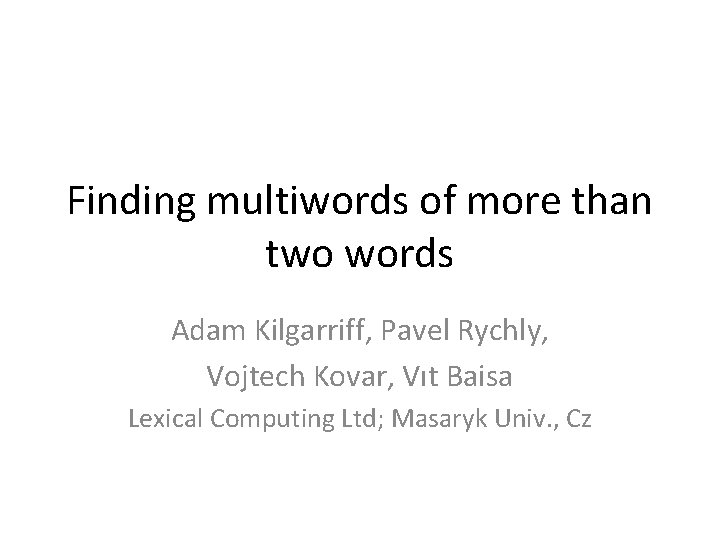 Finding multiwords of more than two words

Adam Kilgarriff, Pavel Rychly,

Vojtech Kovar, Vıt Baisa

Lexical Computing Ltd; Masaryk Univ., Cz